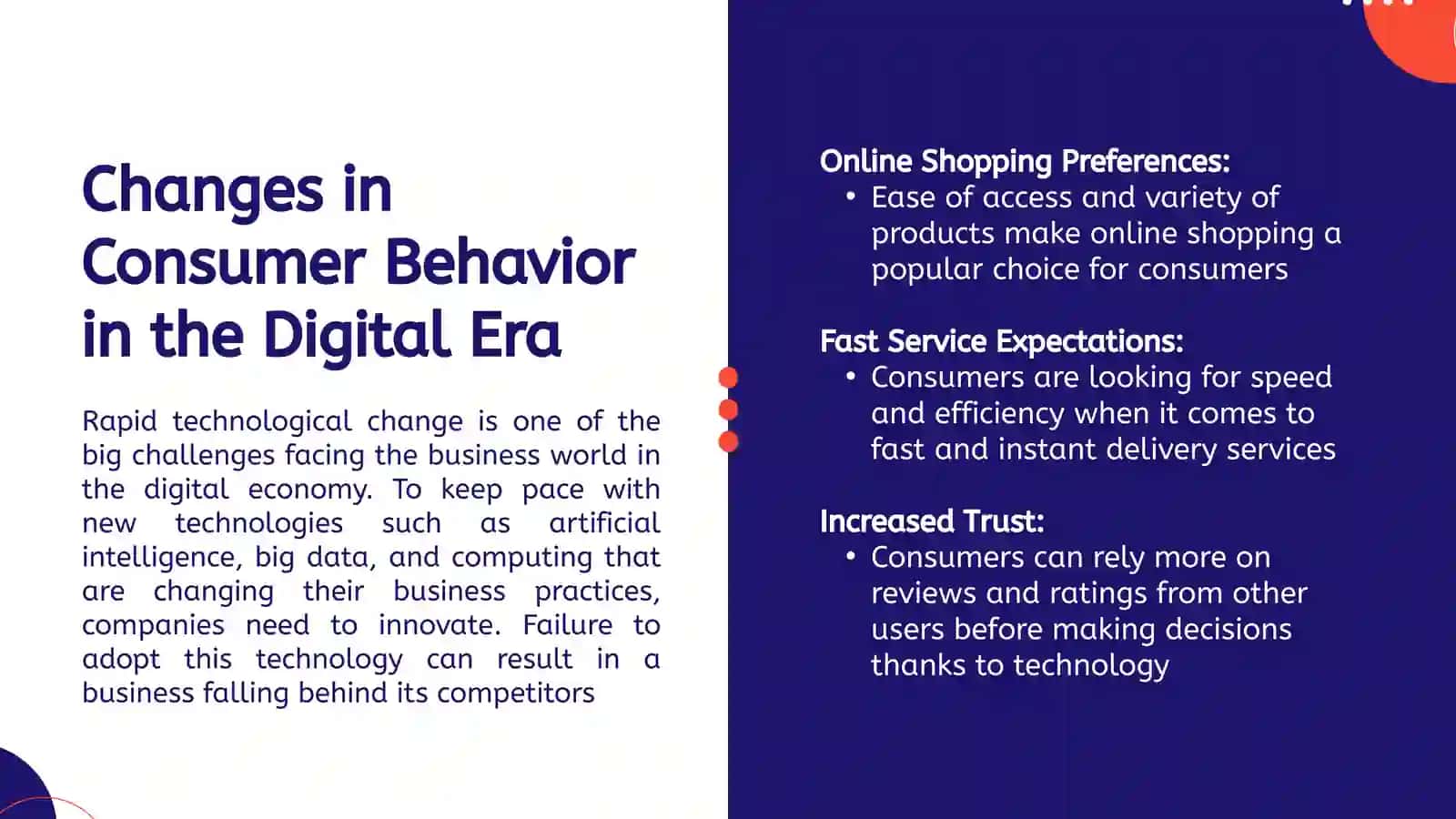 Changes in Consumer Behavior in the Digital Era

Rapid technological change is one of the big challenges facing the business world in the digital economy. To keep pace with new technologies such as artificial intelligence, big data, and computing that are changing their business practices, companies need to innovate. Failure to adopt this technology can result in a business falling behind its competitors

Online Shopping Preferences:
• Ease of access and variety of products make online shopping a popular choice for consumers

Fast Service Expectations:
• Consumers are looking for speed and efficiency when it comes to fast and instant delivery services

Increased Trust:
• Consumers can rely more on reviews and ratings from other users before making decisions thanks to technology